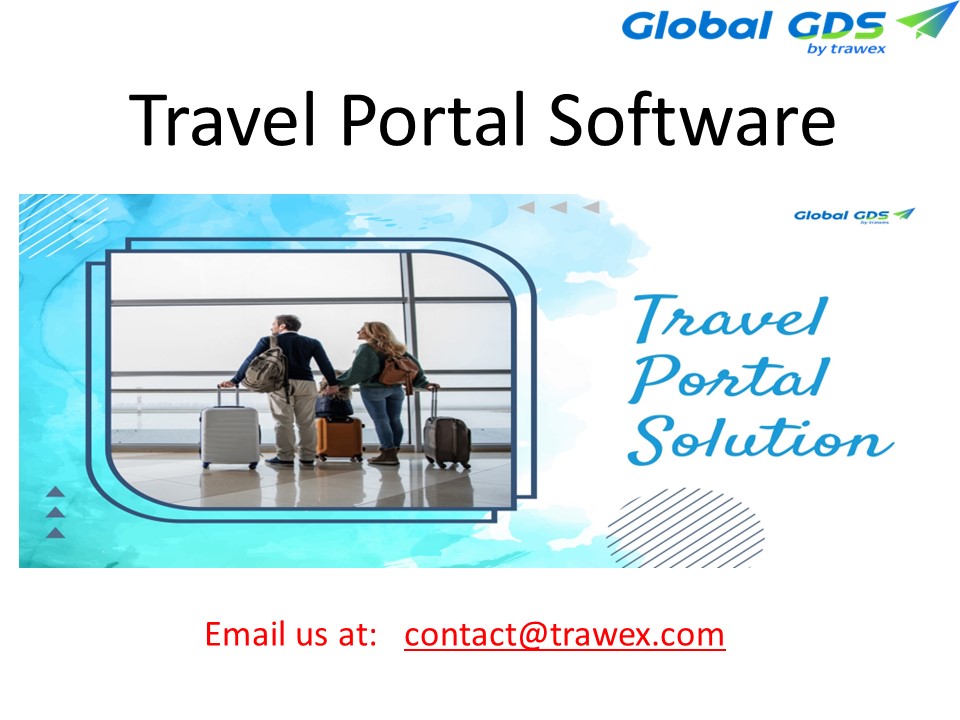 Global GDS
by trawex

Travel Portal Software

Global GDS
by trawex

Travel Portal Solution

Email us at: contact@trawex.com